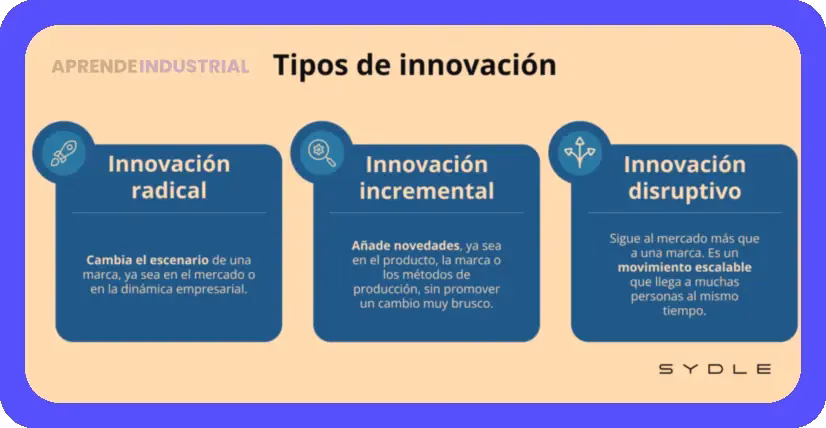 APRENDEINDUSTRIAL

Tipos de innovación

Innovación radical

Cambia el escenario de una marca, ya sea en el mercado o en la dinámica empresarial.

Innovación incremental

Añade novedades, ya sea en el producto, la marca o los métodos de producción, sin promover un cambio muy brusco.

Innovación disruptivo

Sigue al mercado más que a una marca. Es un movimiento escalable que llega a muchas personas al mismo tiempo.

SYDLE